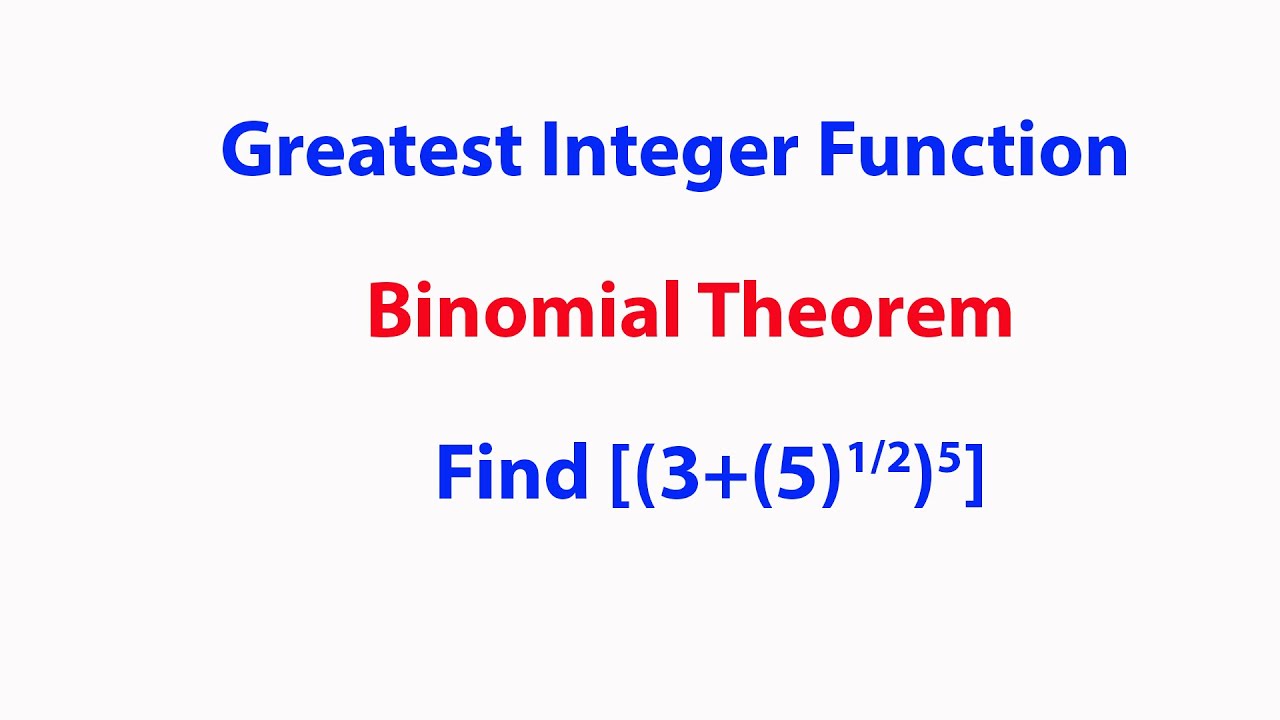 Greatest Integer Function

Binomial Theorem

Find $[(3+(5)^{1/2})^5]$